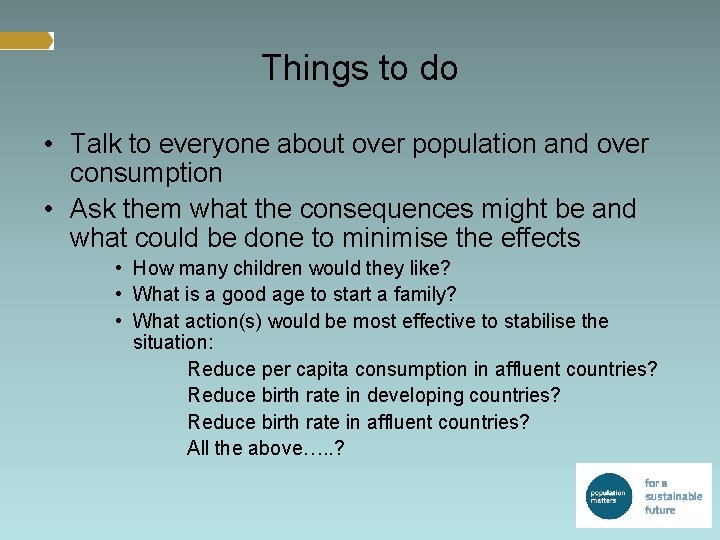 Things to do

• Talk to everyone about over population and over consumption
• Ask them what the consequences might be and what could be done to minimise the effects
• How many children would they like?
• What is a good age to start a family?
• What action(s) would be most effective to stabilise the situation:

Reduce per capita consumption in affluent countries?
Reduce birth rate in developing countries?
Reduce birth rate in affluent countries?
All the above…..?

population matters
for a sustainable future